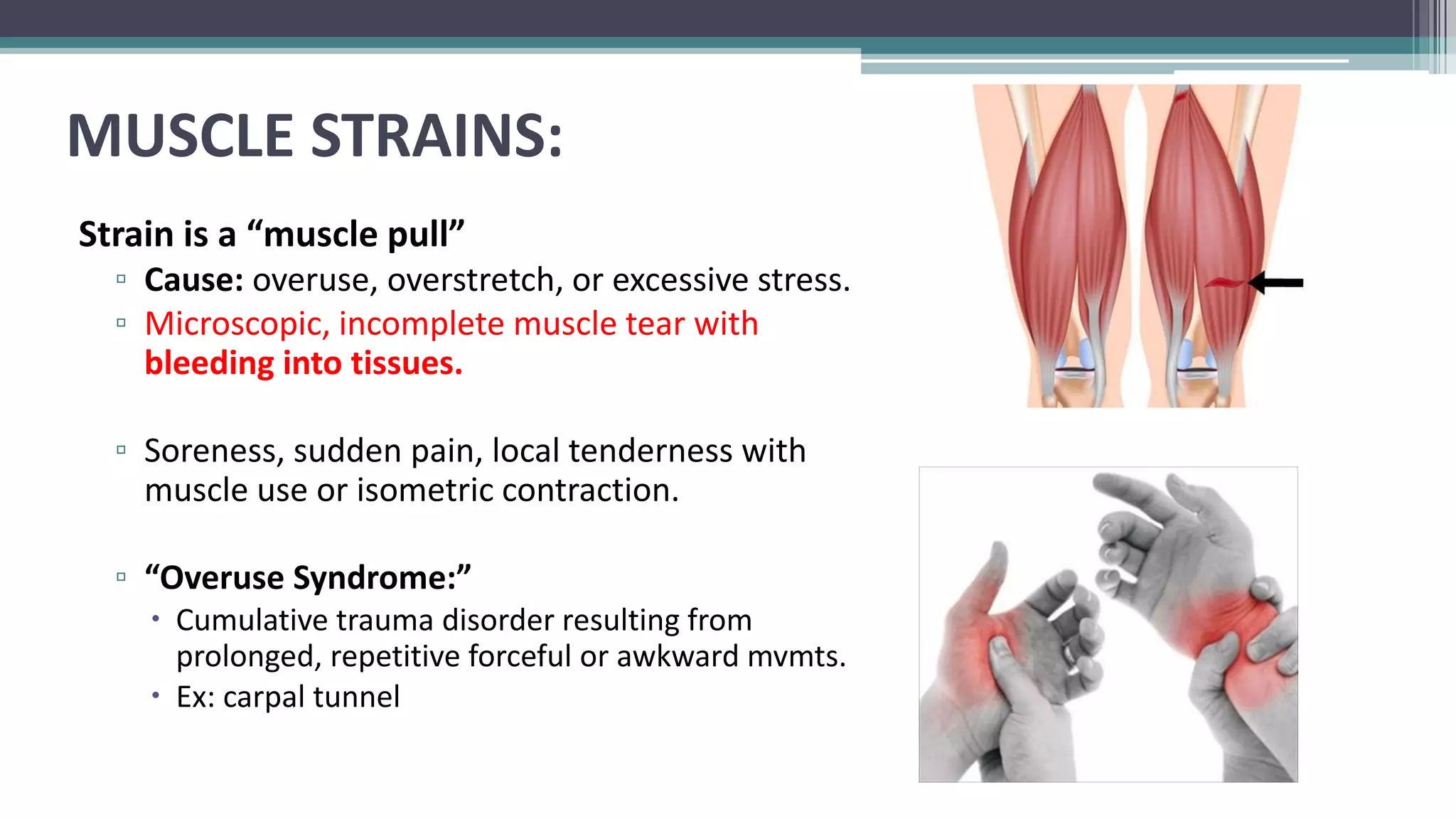 MUSCLE STRAINS:

Strain is a “muscle pull”

▫ Cause: overuse, overstretch, or excessive stress.

▫ Microscopic, incomplete muscle tear with bleeding into tissues.

▫ Soreness, sudden pain, local tenderness with muscle use or isometric contraction.

▫ “Overuse Syndrome:”

• Cumulative trauma disorder resulting from prolonged, repetitive forceful or awkward mvmts.

• Ex: carpal tunnel